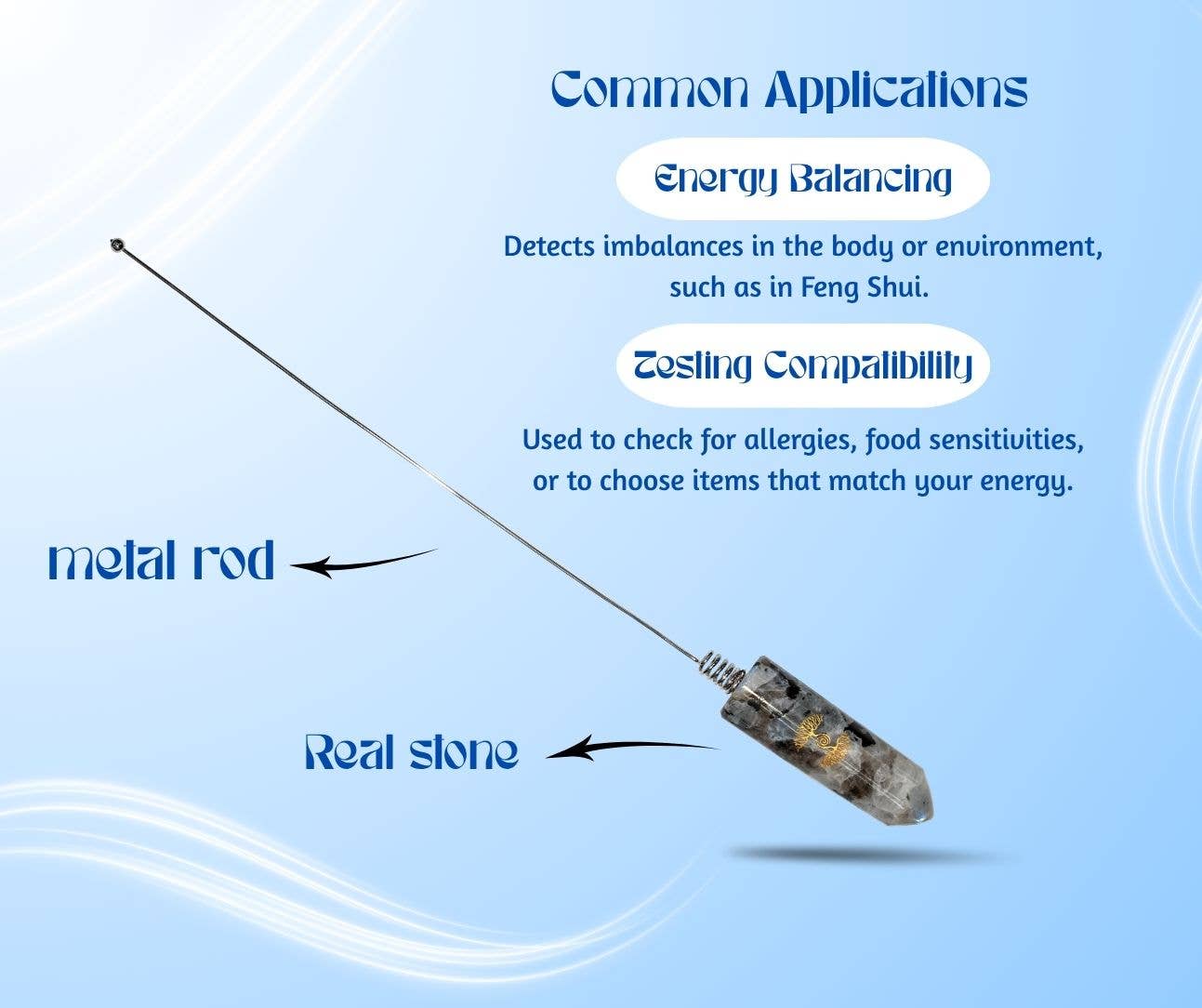 Common Applications

Energy Balancing

Detects imbalances in the body or environment, such as in Feng Shui.

Testing Compatibility

Used to check for allergies, food sensitivities, or to choose items that match your energy.

metal rod

Real stone